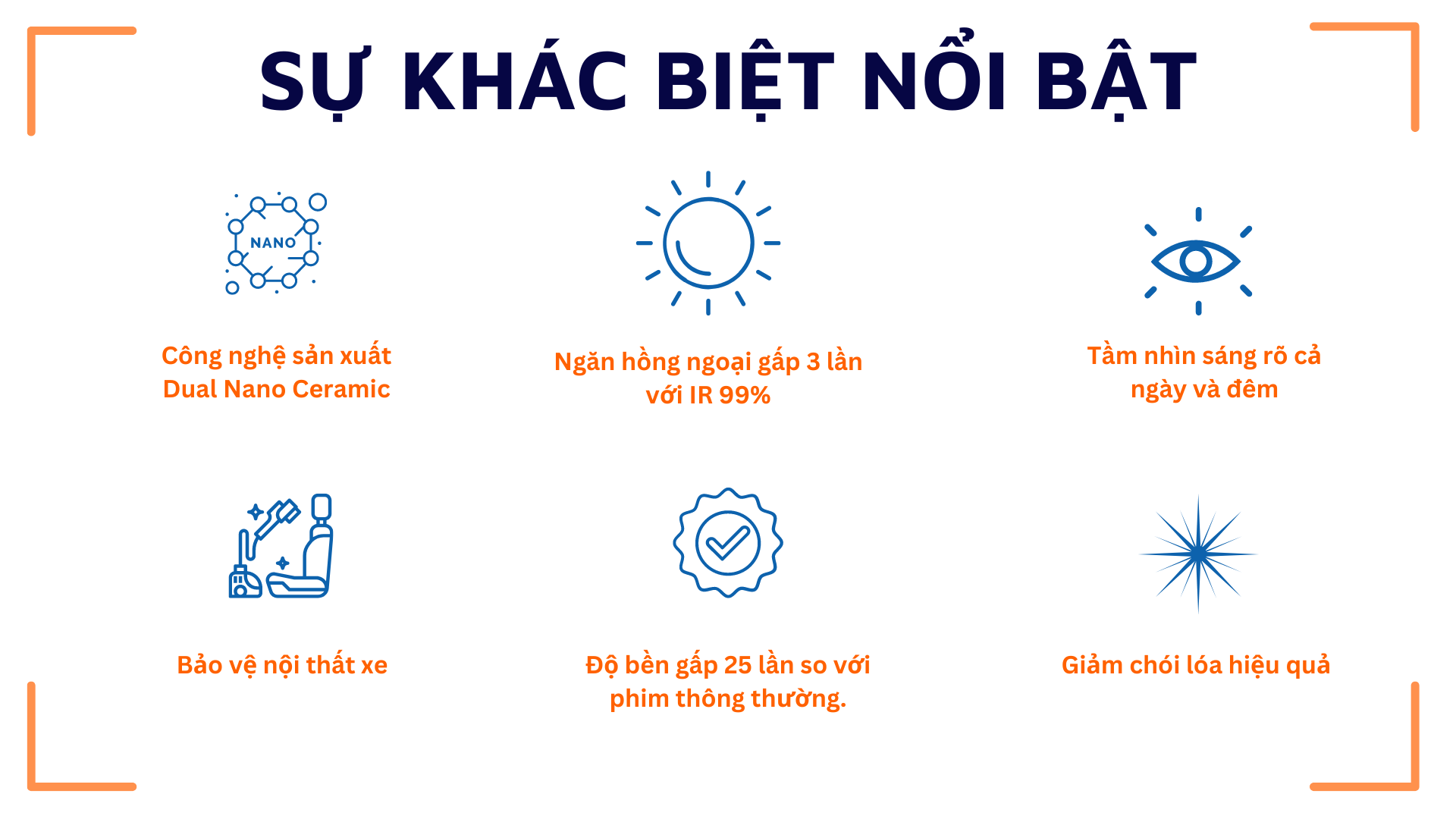 SỰ KHÁC BIỆT NỔI BẬT

NANO

Công nghệ sản xuất Dual Nano Ceramic

Ngăn hồng ngoại gấp 3 lần với IR 99%

Tầm nhìn sáng rõ cả ngày và đêm

Bảo vệ nội thất xe

Độ bền gấp 25 lần so với phim thông thường.

Giảm chói lóa hiệu quả